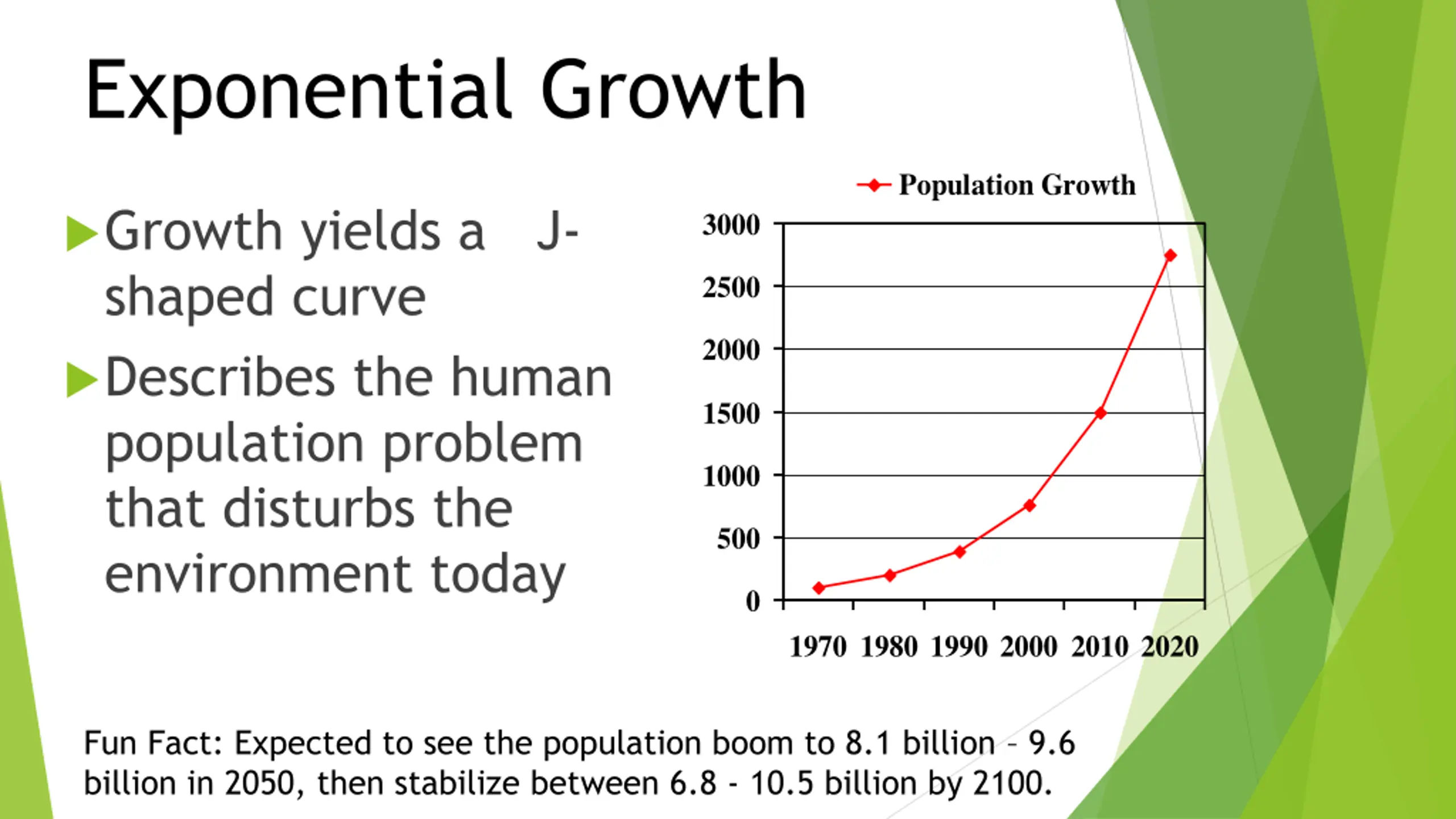 Exponential Growth

Growth yields a J-shaped curve

Describes the human population problem that disturbs the environment today

Population Growth

3000
2500
2000
1500
1000
500
0

1970 1980 1990 2000 2010 2020

Fun Fact: Expected to see the population boom to 8.1 billion – 9.6 billion in 2050, then stabilize between 6.8 - 10.5 billion by 2100.